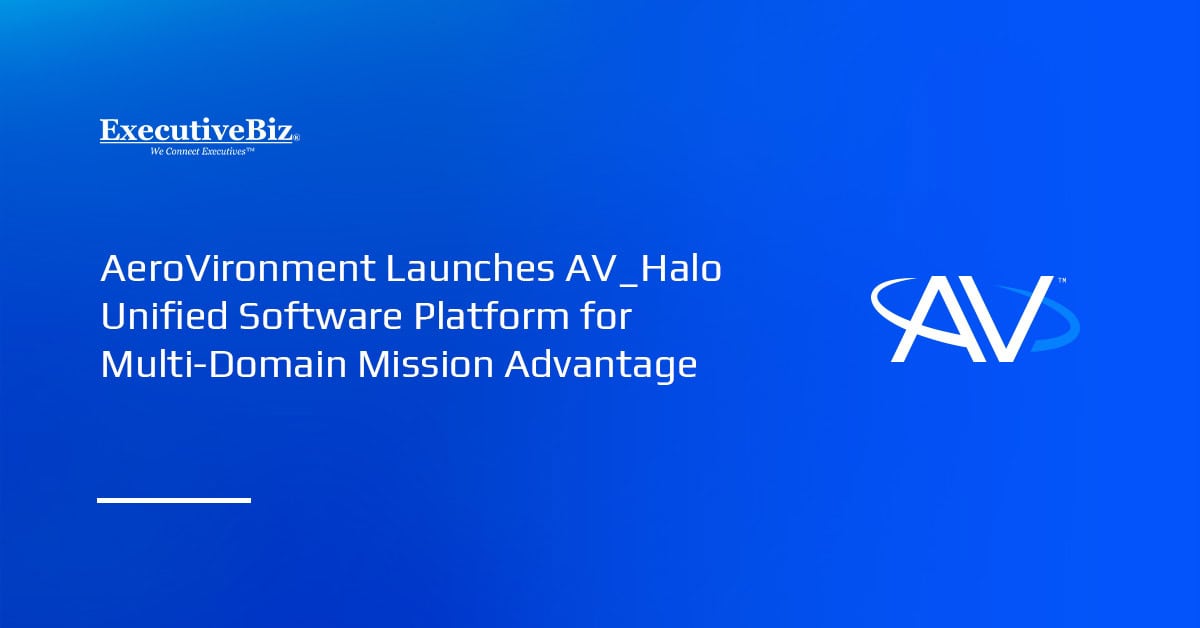 ExecutiveBiz®
We Connect Executives™

AeroVironment Launches AV_Halo Unified Software Platform for Multi-Domain Mission Advantage

AV™